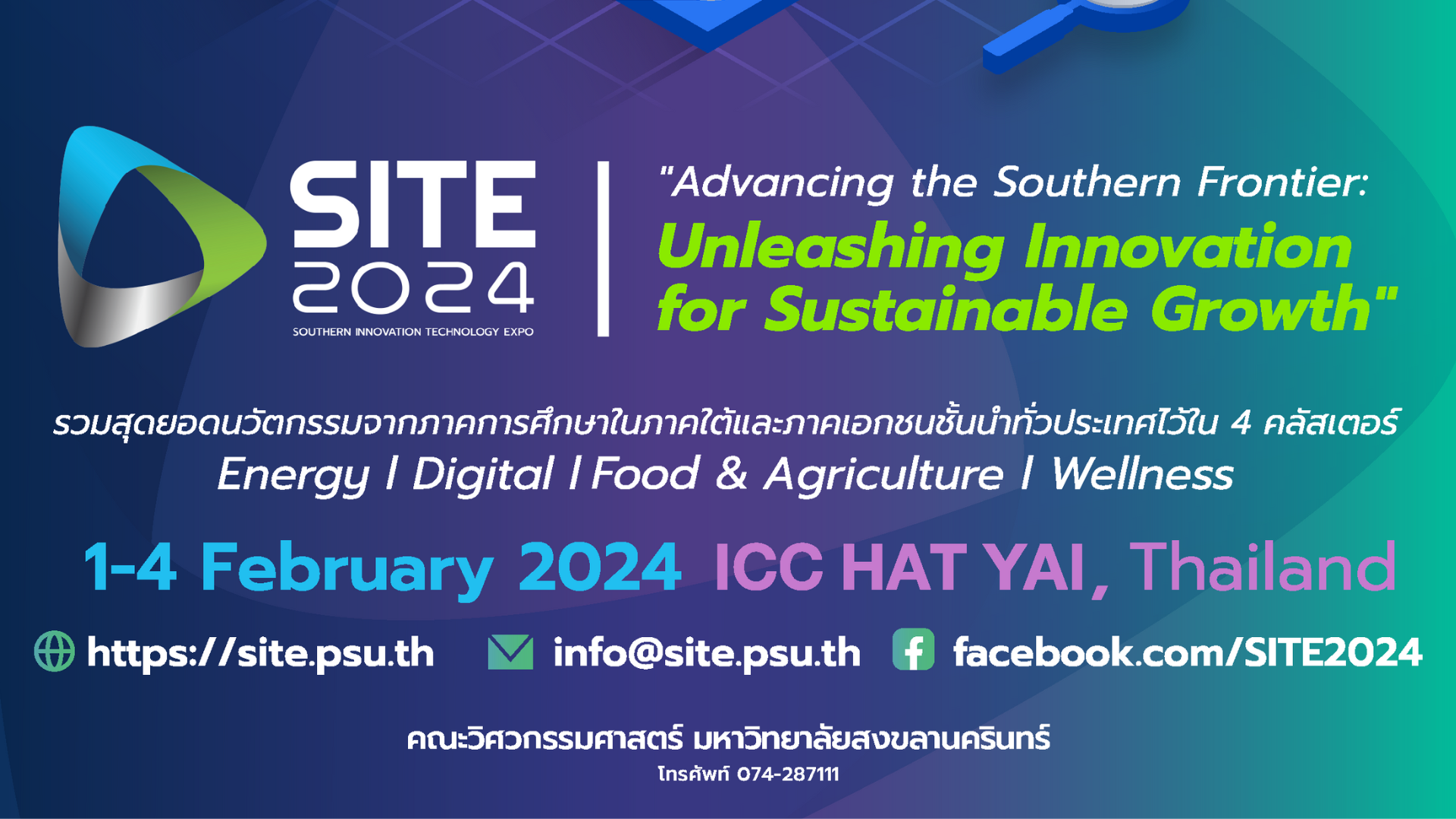 SITE 2024
SOUTHERN INNOVATION TECHNOLOGY EXPO

"Advancing the Southern Frontier:
Unleashing Innovation for Sustainable Growth"

รวมสุดยอดนวัตกรรมจากภาคการศึกษาในภาคใต้และภาคเอกชนชั้นนำทั่วประเทศไว้ใน 4 คลัสเตอร์
Energy | Digital | Food & Agriculture | Wellness

1-4 February 2024 ICC HAT YAI, Thailand

https://site.psu.th info@site.psu.th facebook.com/SITE2024

คณะวิศวกรรมศาสตร์ มหาวิทยาลัยสงขลานครินทร์
โทรศัพท์ 074-287111